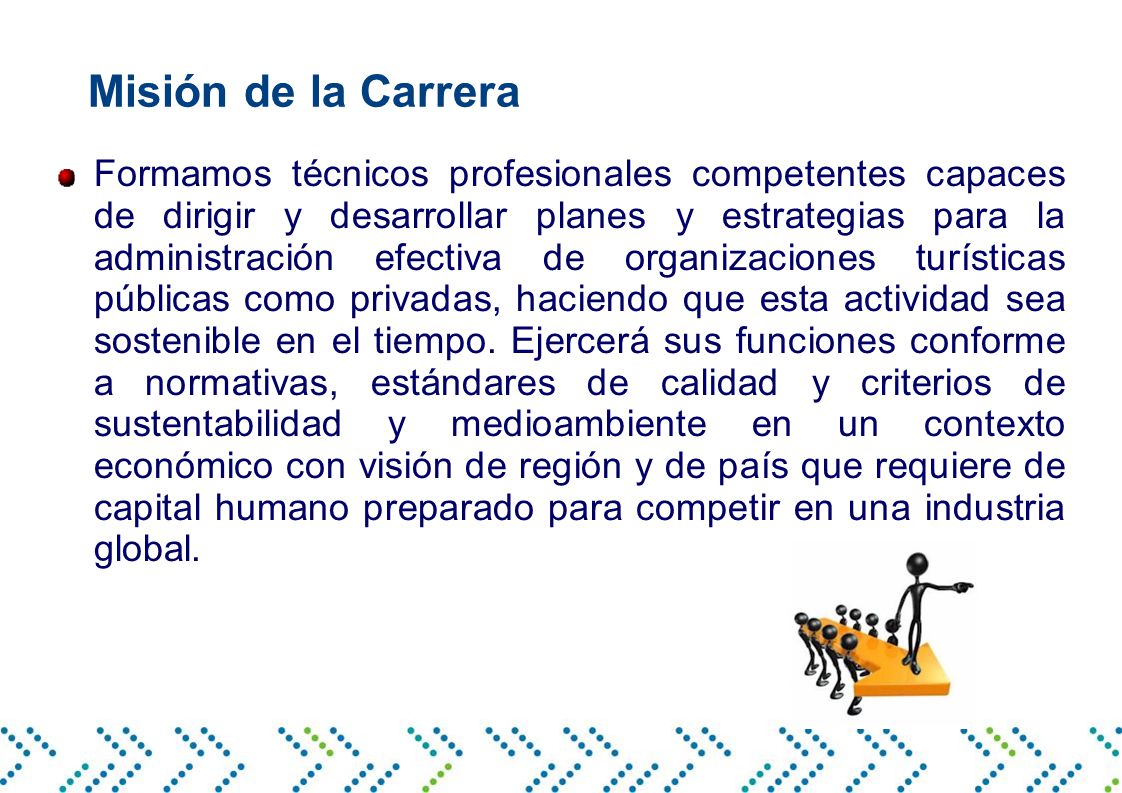 Misión de la Carrera

Formamos técnicos profesionales competentes capaces de dirigir y desarrollar planes y estrategias para la administración efectiva de organizaciones turísticas públicas como privadas, haciendo que esta actividad sea sostenible en el tiempo. Ejercerá sus funciones conforme a normativas, estándares de calidad y criterios de sustentabilidad y medioambiente en un contexto económico con visión de región y de país que requiere de capital humano preparado para competir en una industria global.